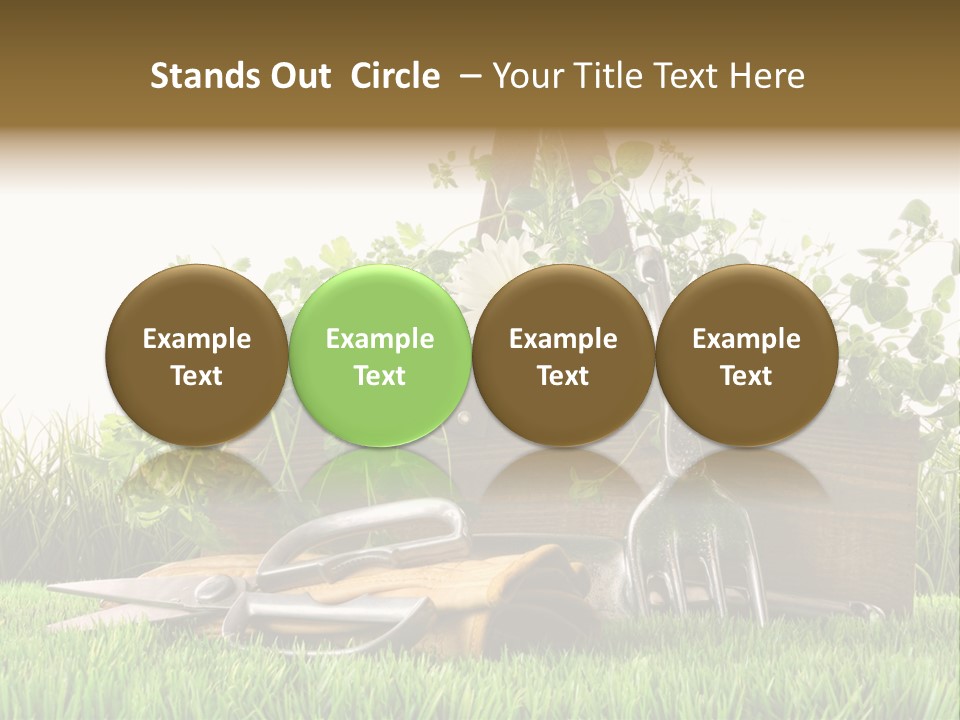 Stands Out Circle – Your Title Text Here

Example Text

Example Text

Example Text

Example Text